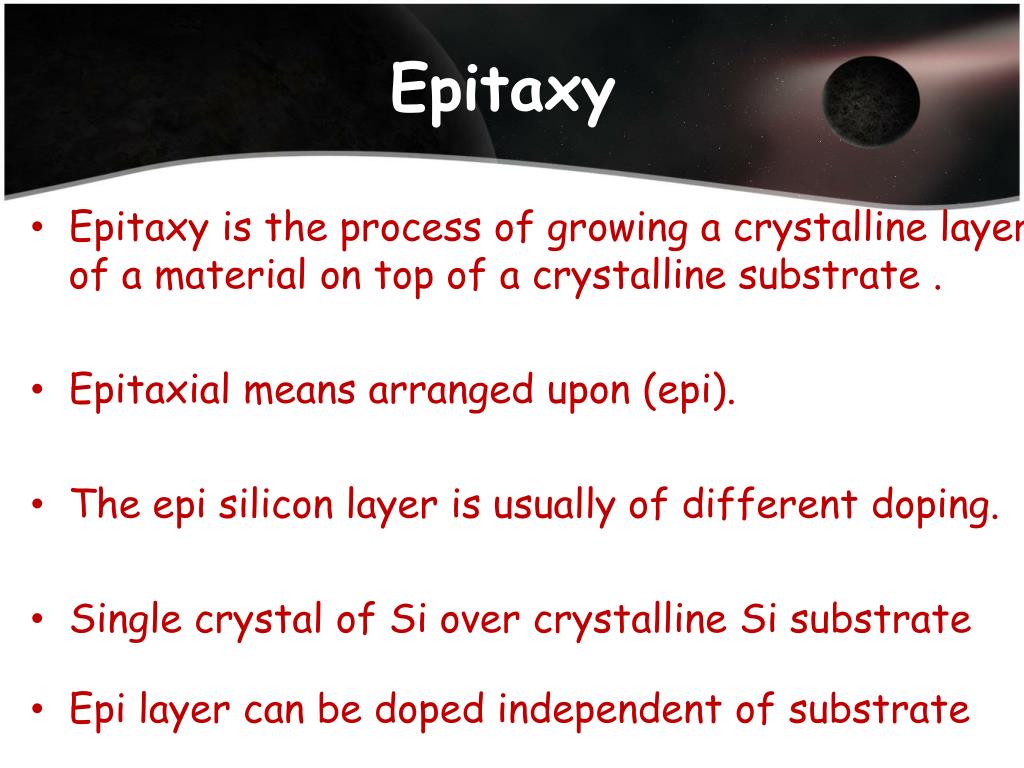 Epitaxy

• Epitaxy is the process of growing a crystalline layer of a material on top of a crystalline substrate .

• Epitaxial means arranged upon (epi).

• The epi silicon layer is usually of different doping.

• Single crystal of Si over crystalline Si substrate

• Epi layer can be doped independent of substrate